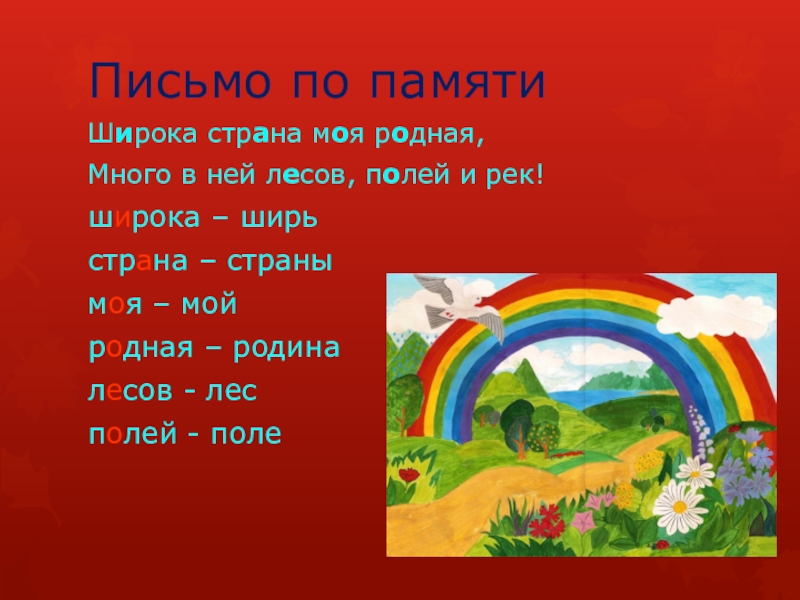 Письмо по памяти

Широка страна моя родная,
Много в ней лесов, полей и рек!

широка – ширь
страна – страны
моя – мой
родная – родина
лесов - лес
полей - поле